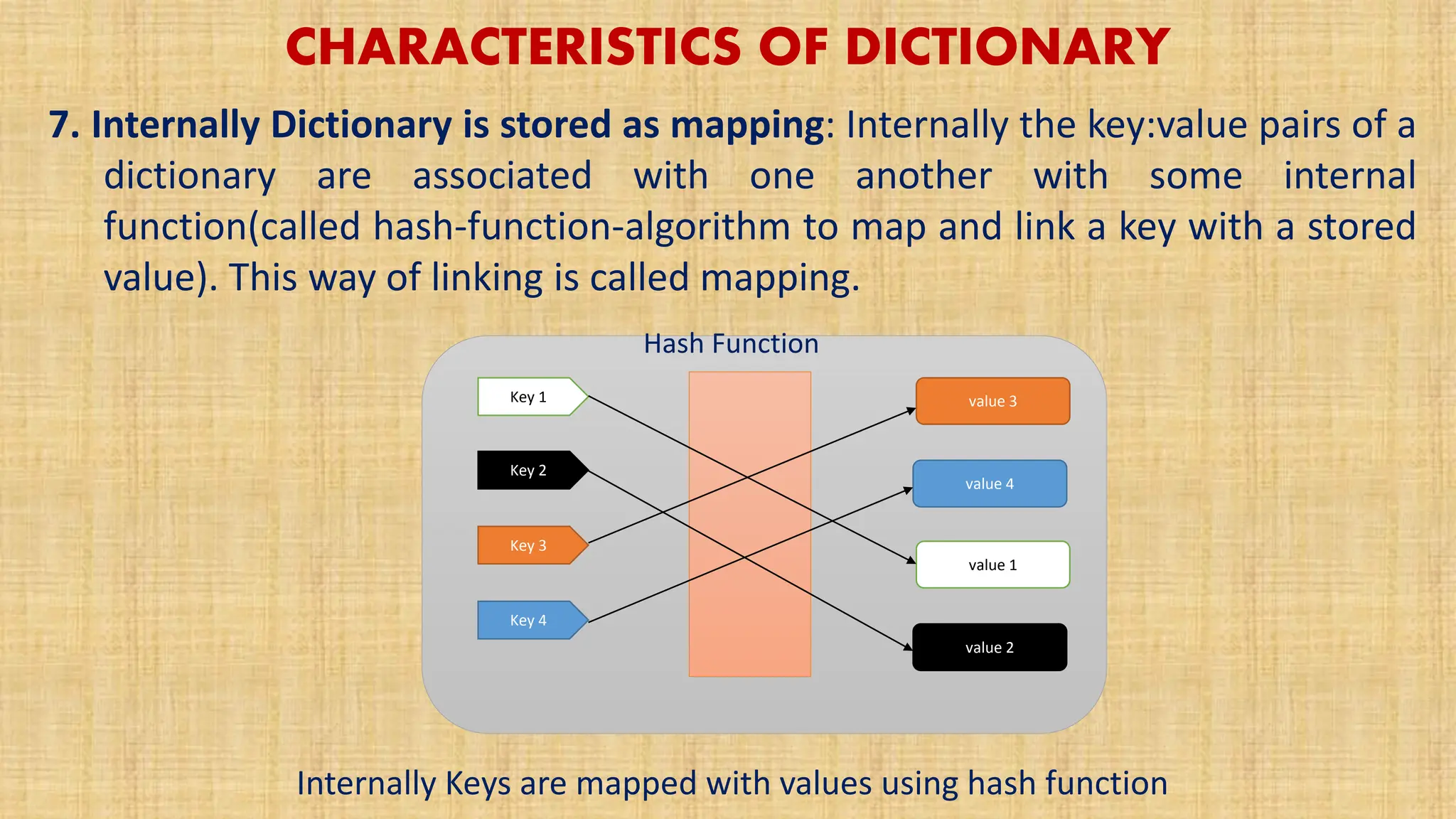 CHARACTERISTICS OF DICTIONARY

7. Internally Dictionary is stored as mapping: Internally the key:value pairs of a dictionary are associated with one another with some internal function(called hash-function-algorithm to map and link a key with a stored value). This way of linking is called mapping.

Hash Function

Key 1

Key 2

Key 3

Key 4

value 3

value 4

value 1

value 2

Internally Keys are mapped with values using hash function